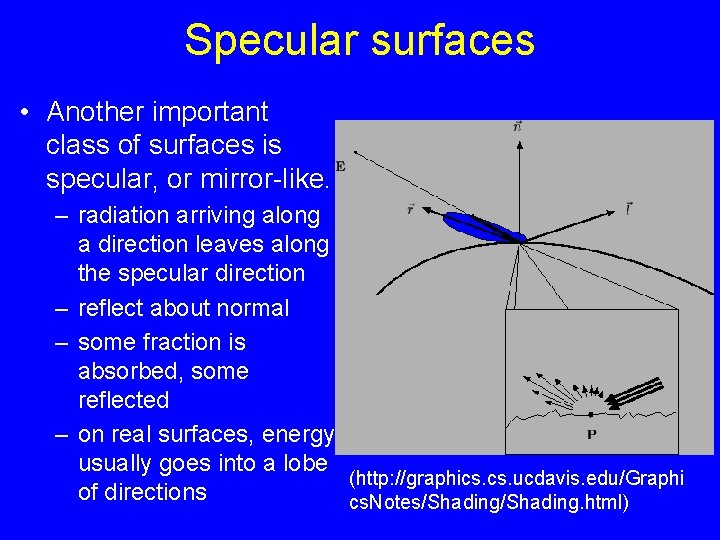 Specular surfaces

• Another important class of surfaces is specular, or mirror-like.
 – radiation arriving along a direction leaves along the specular direction
 – reflect about normal
 – some fraction is absorbed, some reflected
 – on real surfaces, energy usually goes into a lobe of directions

$\vec{n}$
E
$\vec{r}$
$\vec{l}$
P

(http://graphics.cs.ucdavis.edu/GraphicsNotes/Shading/Shading.html)